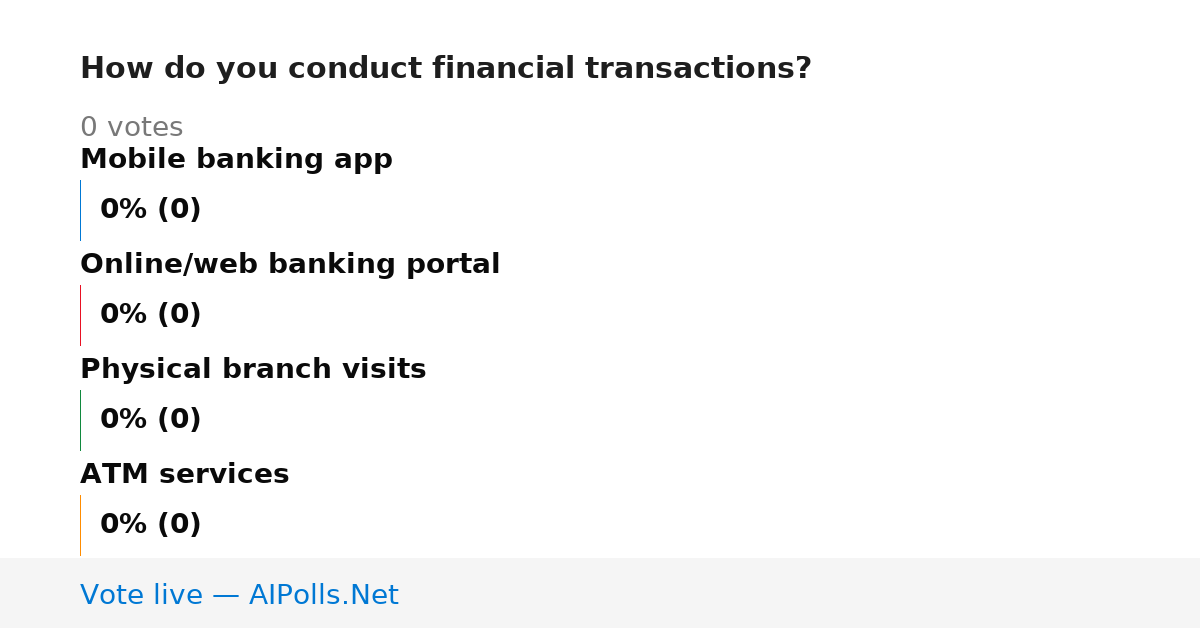 How do you conduct financial transactions?

0 votes

Mobile banking app

0% (0)

Online/web banking portal

0% (0)

Physical branch visits

0% (0)

ATM services

0% (0)

Vote live — AIPolls.Net